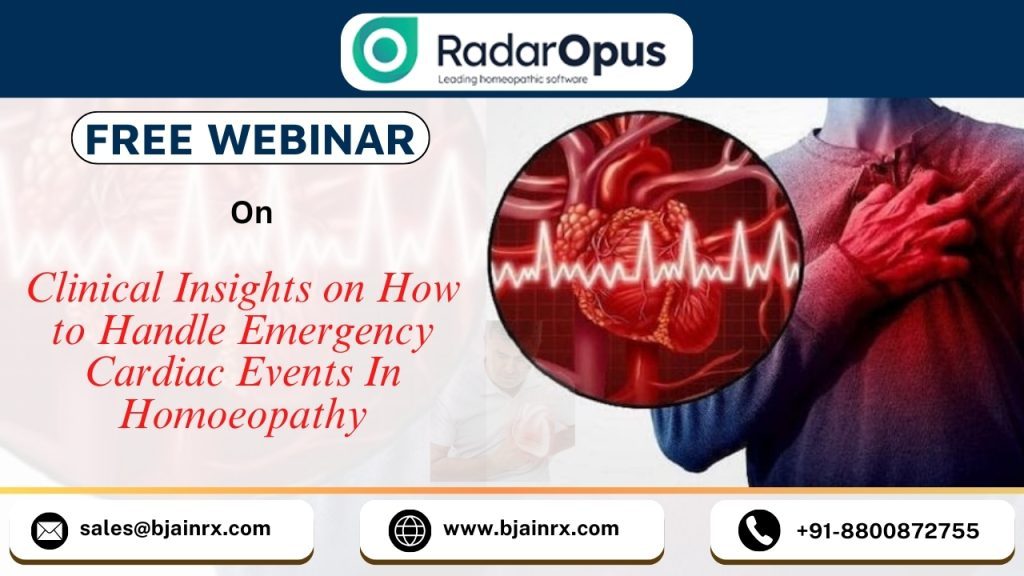 RadarOpus
Leading homeopathic software

FREE WEBINAR

On

Clinical Insights on How to Handle Emergency Cardiac Events In Homoeopathy

sales@bjainrx.com

www.bjainrx.com

+91-8800872755